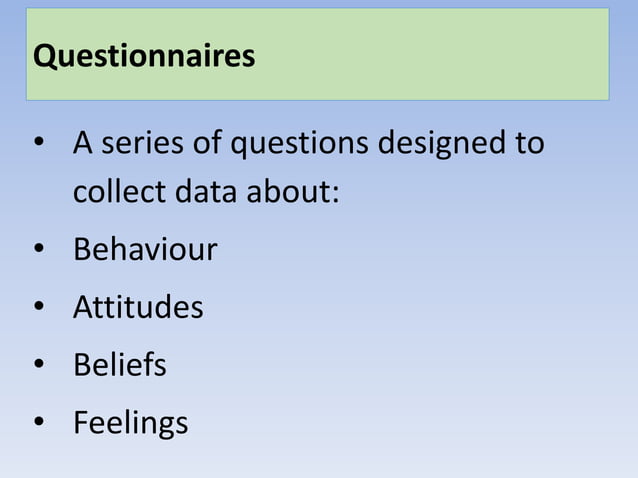 Questionnaires

• A series of questions designed to collect data about:
• Behaviour
• Attitudes
• Beliefs
• Feelings